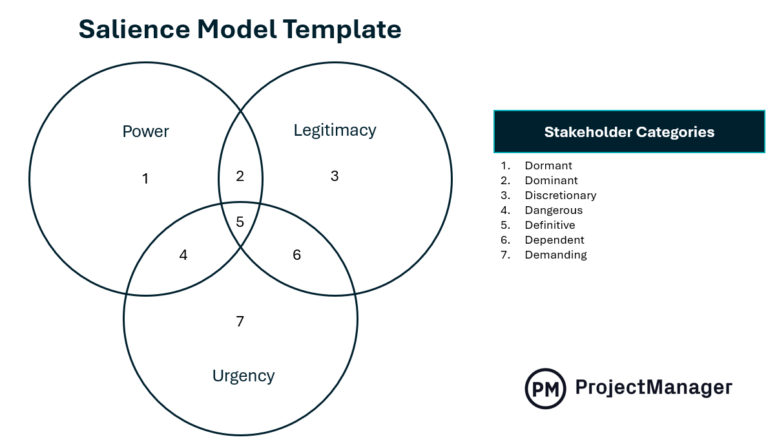 Salience Model Template

Power
Legitimacy
1
2
3
5
4
6
7
Urgency

Stakeholder Categories

1. Dormant
2. Dominant
3. Discretionary
4. Dangerous
5. Definitive
6. Dependent
7. Demanding

PM ProjectManager